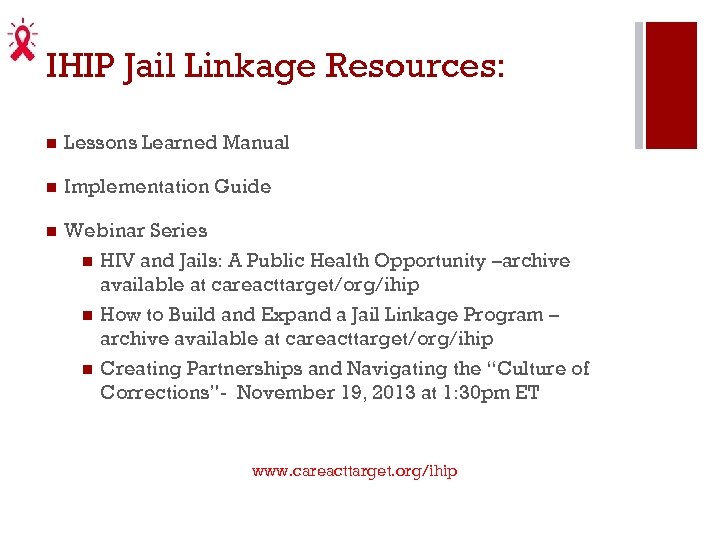 IHIP Jail Linkage Resources:

Lessons Learned Manual

Implementation Guide

Webinar Series

HIV and Jails: A Public Health Opportunity –archive available at careacttarget/org/ihip

How to Build and Expand a Jail Linkage Program – archive available at careacttarget/org/ihip

Creating Partnerships and Navigating the "Culture of Corrections"- November 19, 2013 at 1:30pm ET

www.careacttarget.org/ihip